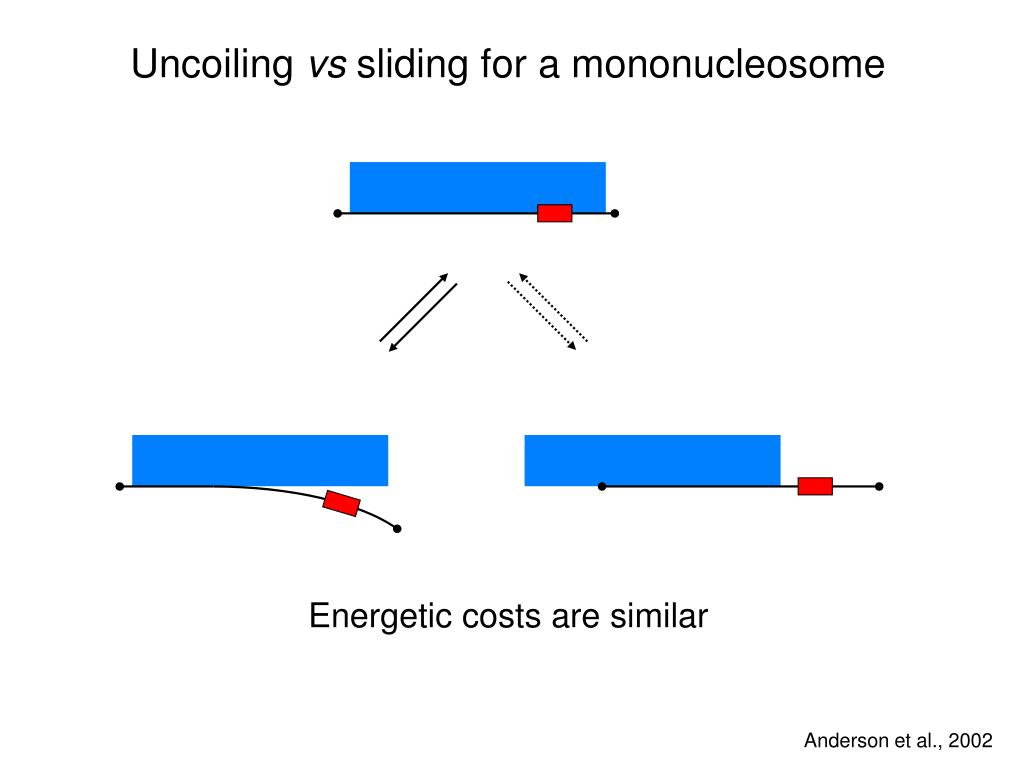 Uncoiling vs sliding for a mononucleosome

Energetic costs are similar

Anderson et al., 2002